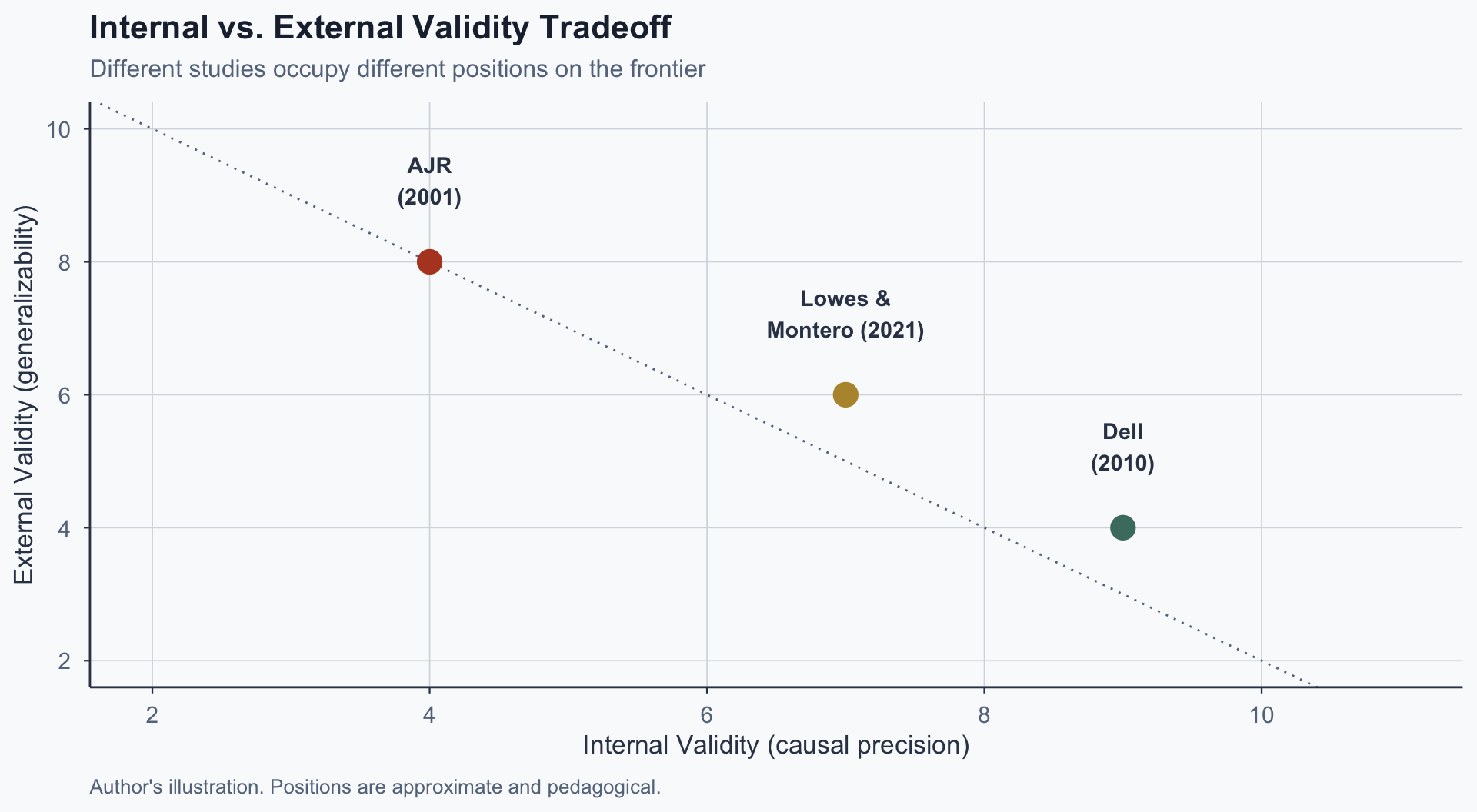 Internal vs. External Validity Tradeoff

Different studies occupy different positions on the frontier

External Validity (generalizability)

10
8
6
4
2

AJR
(2001)

Lowes &
Montero (2021)

Dell
(2010)

2
4
6
8
10

Internal Validity (causal precision)

Author's illustration. Positions are approximate and pedagogical.